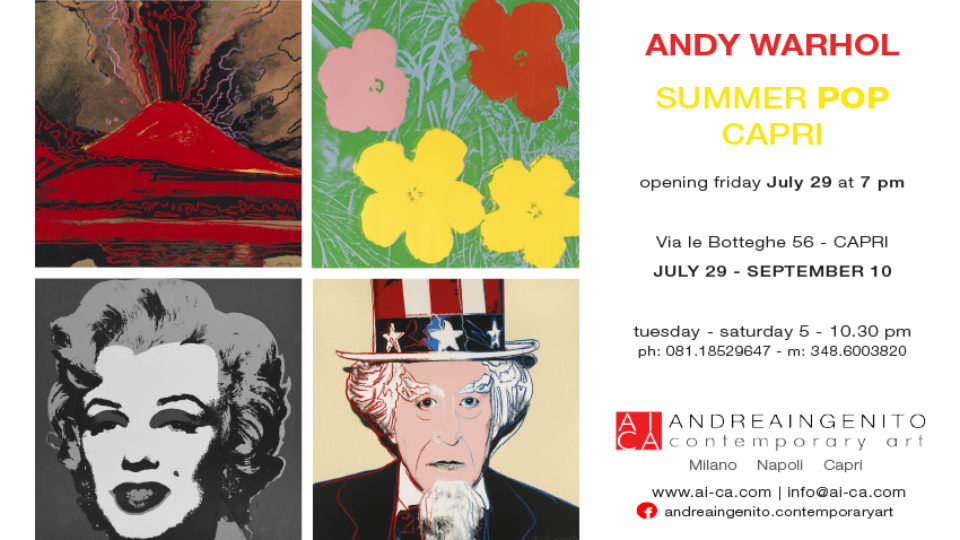 ANDY WARHOL

SUMMER POP
CAPRI

opening friday July 29 at 7 pm

Via le Botteghe 56 - CAPRI

JULY 29 - SEPTEMBER 10

tuesday - saturday 5 - 10.30 pm
ph: 081.18529647 - m: 348.6003820

AI CA ANDREAINGENITO
contemporary art
Milano Napoli Capri

www.ai-ca.com | info@ai-ca.com
andreaingenito.contemporaryart